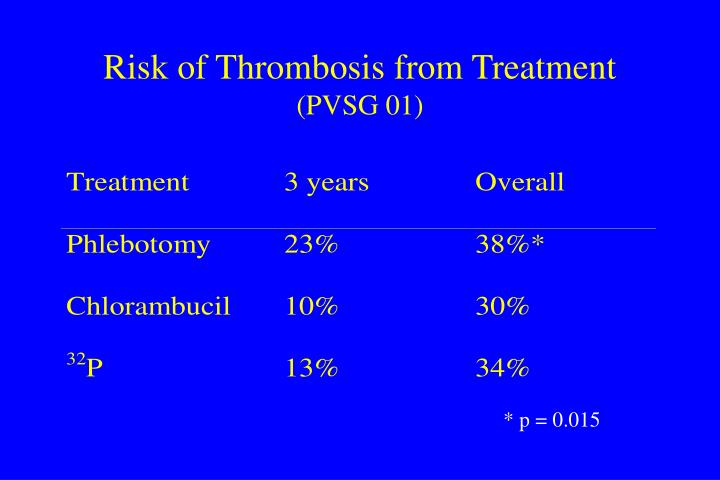 Risk of Thrombosis from Treatment
(PVSG 01)

| Treatment | 3 years | Overall |
|---|---|---|
| Phlebotomy | 23% | 38%* |
| Chlorambucil | 10% | 30% |
| $^{32}P$ | 13% | 34% |

* p = 0.015